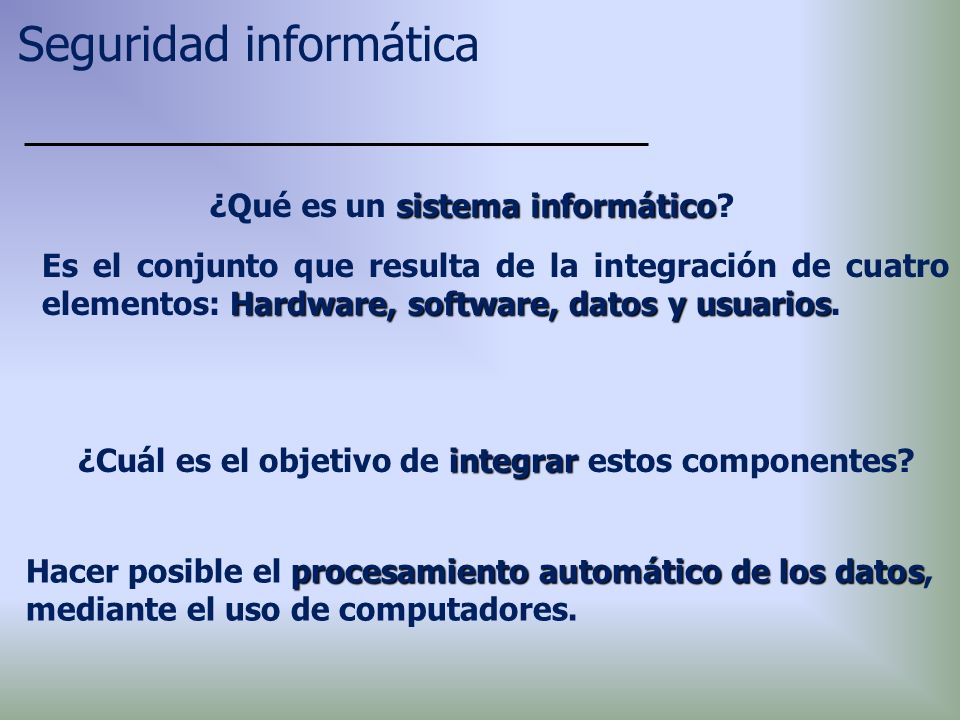 Seguridad informática

¿Qué es un sistema informático?

Es el conjunto que resulta de la integración de cuatro elementos: Hardware, software, datos y usuarios.

¿Cuál es el objetivo de integrar estos componentes?

Hacer posible el procesamiento automático de los datos, mediante el uso de computadores.